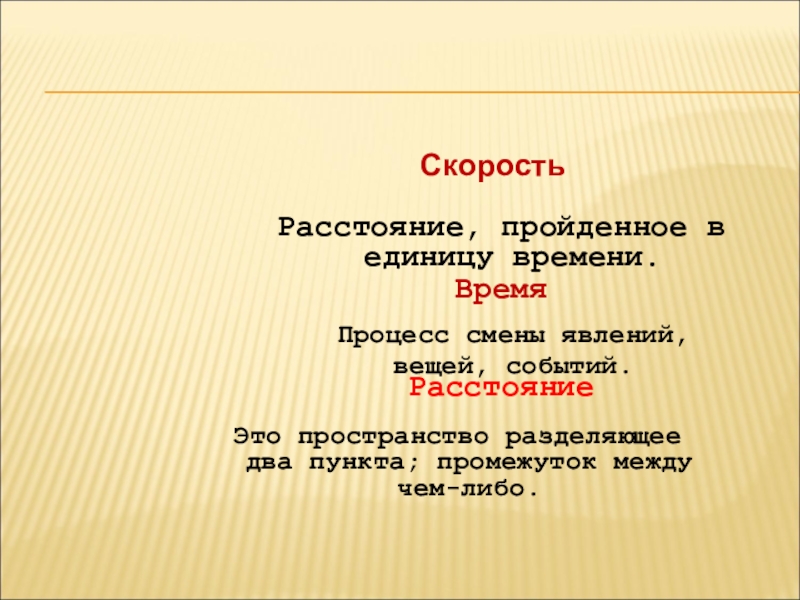 Скорость

Расстояние, пройденное в единицу времени.

Время

Процесс смены явлений, вещей, событий.

Расстояние

Это пространство разделяющее два пункта; промежуток между чем-либо.